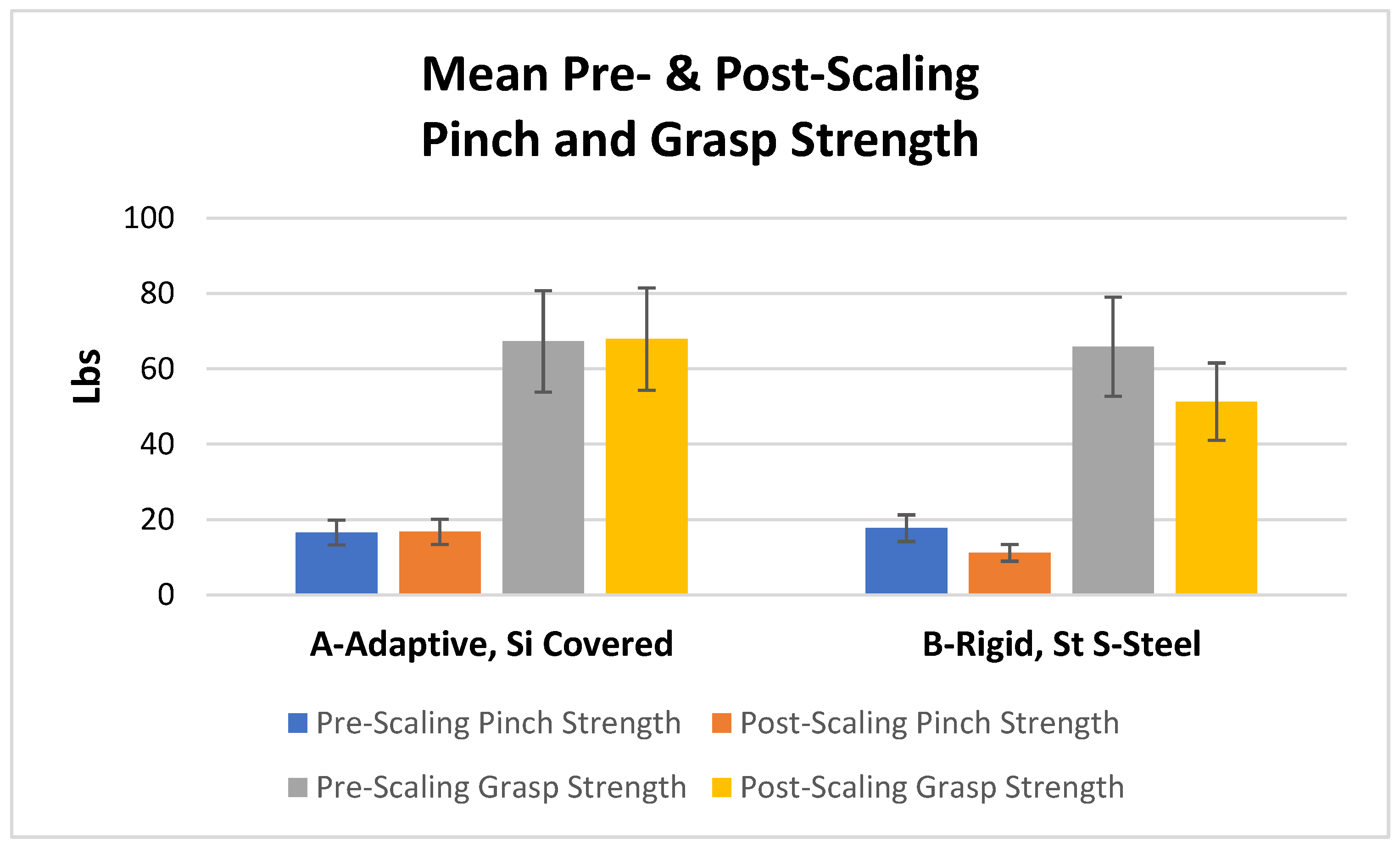 Mean Pre- & Post-Scaling Pinch and Grasp Strength

Lbs

100
80
60
40
20
0

A-Adaptive, Si Covered
B-Rigid, St S-Steel

Pre-Scaling Pinch Strength
Post-Scaling Pinch Strength
Pre-Scaling Grasp Strength
Post-Scaling Grasp Strength